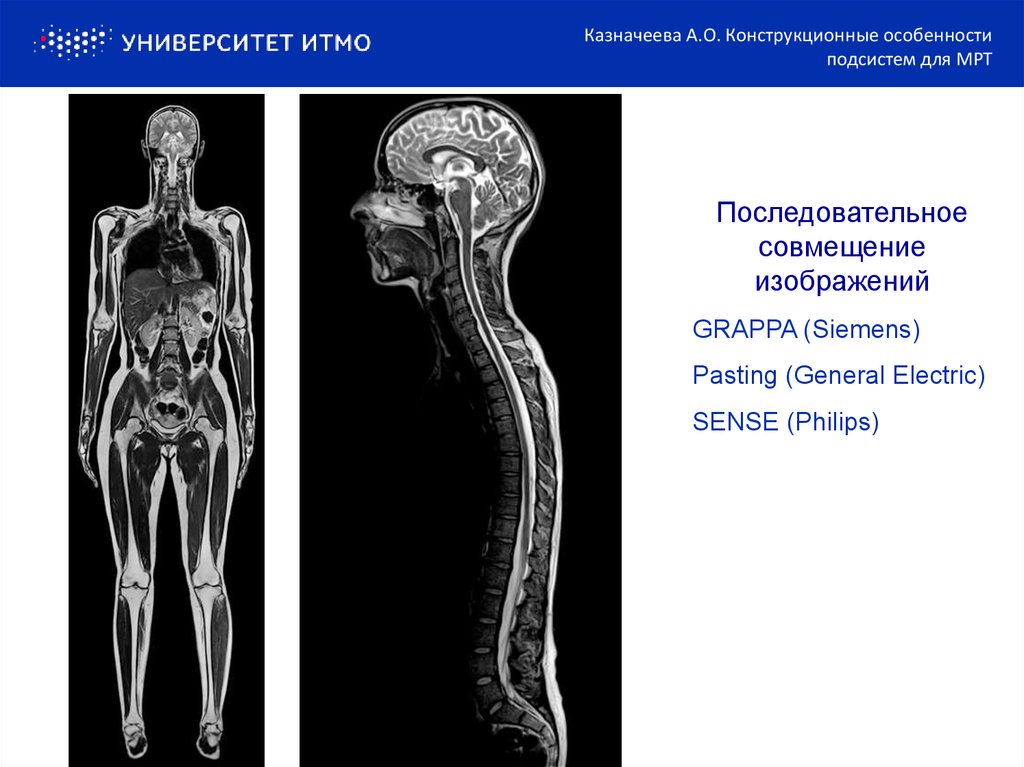 УНИВЕРСИТЕТ ИТМО

Казначеева А.О. Конструкционные особенности подсистем для МРТ

Последовательное совмещение изображений

GRAPPA (Siemens)

Pasting (General Electric)

SENSE (Philips)